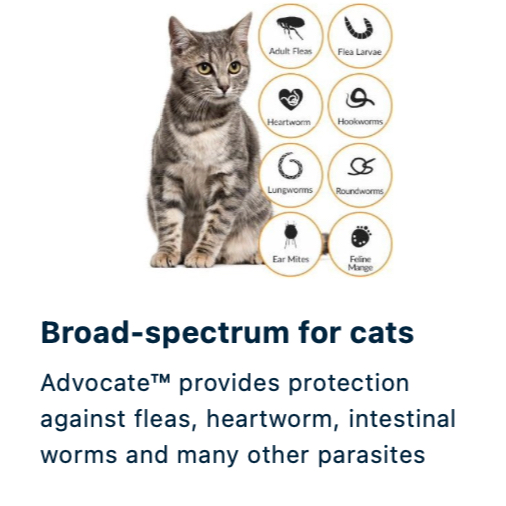 Adult Fleas
Flea Larvae
Heartworm
Hookworms
Lungworms
Roundworms
Ear Mites
Feline Mange

Broad-spectrum for cats

Advocate™ provides protection against fleas, heartworm, intestinal worms and many other parasites